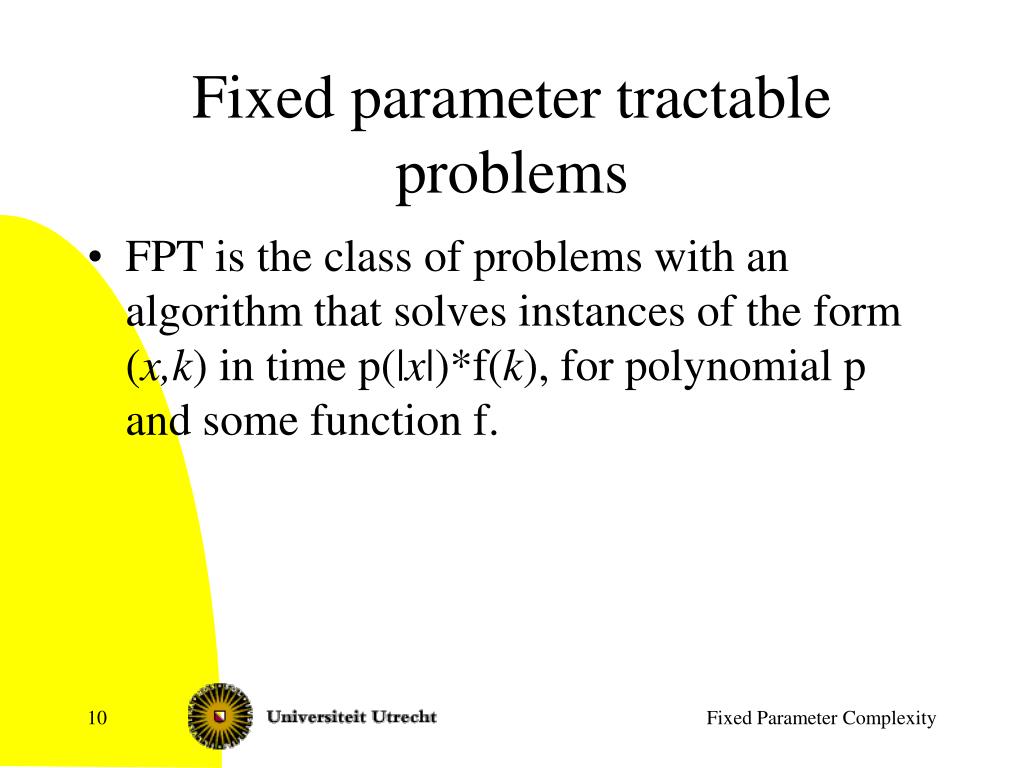 Fixed parameter tractable problems

• FPT is the class of problems with an algorithm that solves instances of the form $(x,k)$ in time $p(|x|)*f(k)$, for polynomial p and some function f.

10

Universiteit Utrecht

Fixed Parameter Complexity